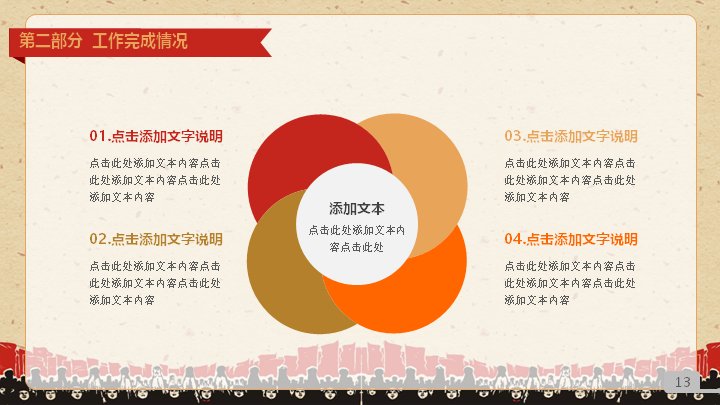 第二部分 工作完成情况

01.点击添加文字说明

点击此处添加文本内容点击此处添加文本内容点击此处添加文本内容

02.点击添加文字说明

点击此处添加文本内容点击此处添加文本内容点击此处添加文本内容

添加文本

点击此处添加文本内容点击此处

03.点击添加文字说明

点击此处添加文本内容点击此处添加文本内容点击此处添加文本内容

04.点击添加文字说明

点击此处添加文本内容点击此处添加文本内容点击此处添加文本内容

13